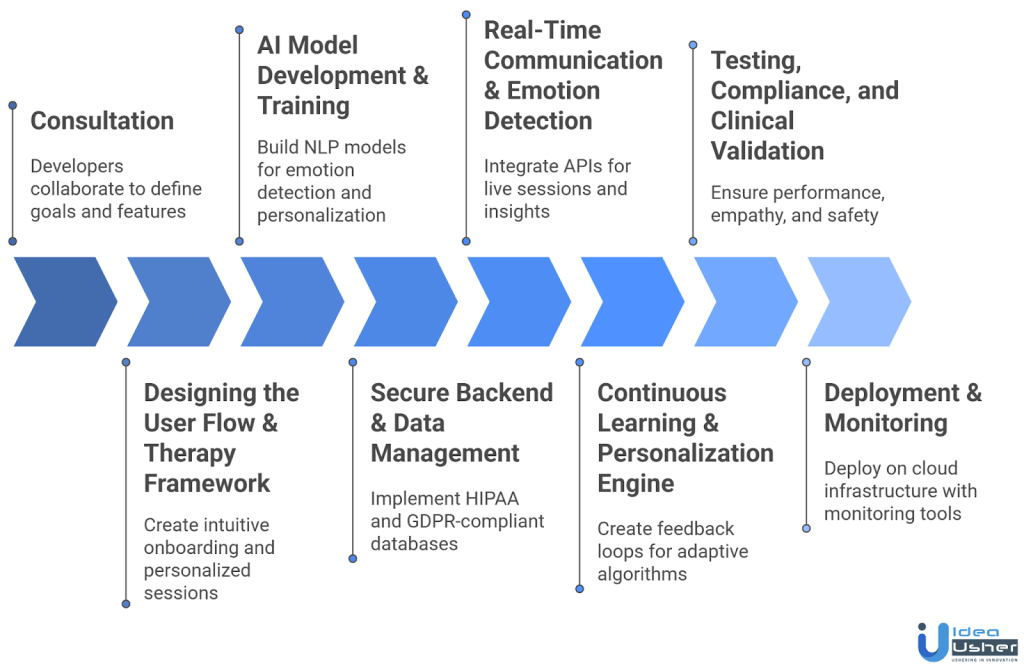 Consultation

Developers collaborate to define goals and features

AI Model Development & Training

Build NLP models for emotion detection and personalization

Real-Time Communication & Emotion Detection

Integrate APIs for live sessions and insights

Testing, Compliance, and Clinical Validation

Ensure performance, empathy, and safety

Designing the User Flow & Therapy Framework

Create intuitive onboarding and personalized sessions

Secure Backend & Data Management

Implement HIPAA and GDPR-compliant databases

Continuous Learning & Personalization Engine

Create feedback loops for adaptive algorithms

Deployment & Monitoring

Deploy on cloud infrastructure with monitoring tools

Idea Usher
USHERING IN INNOVATION